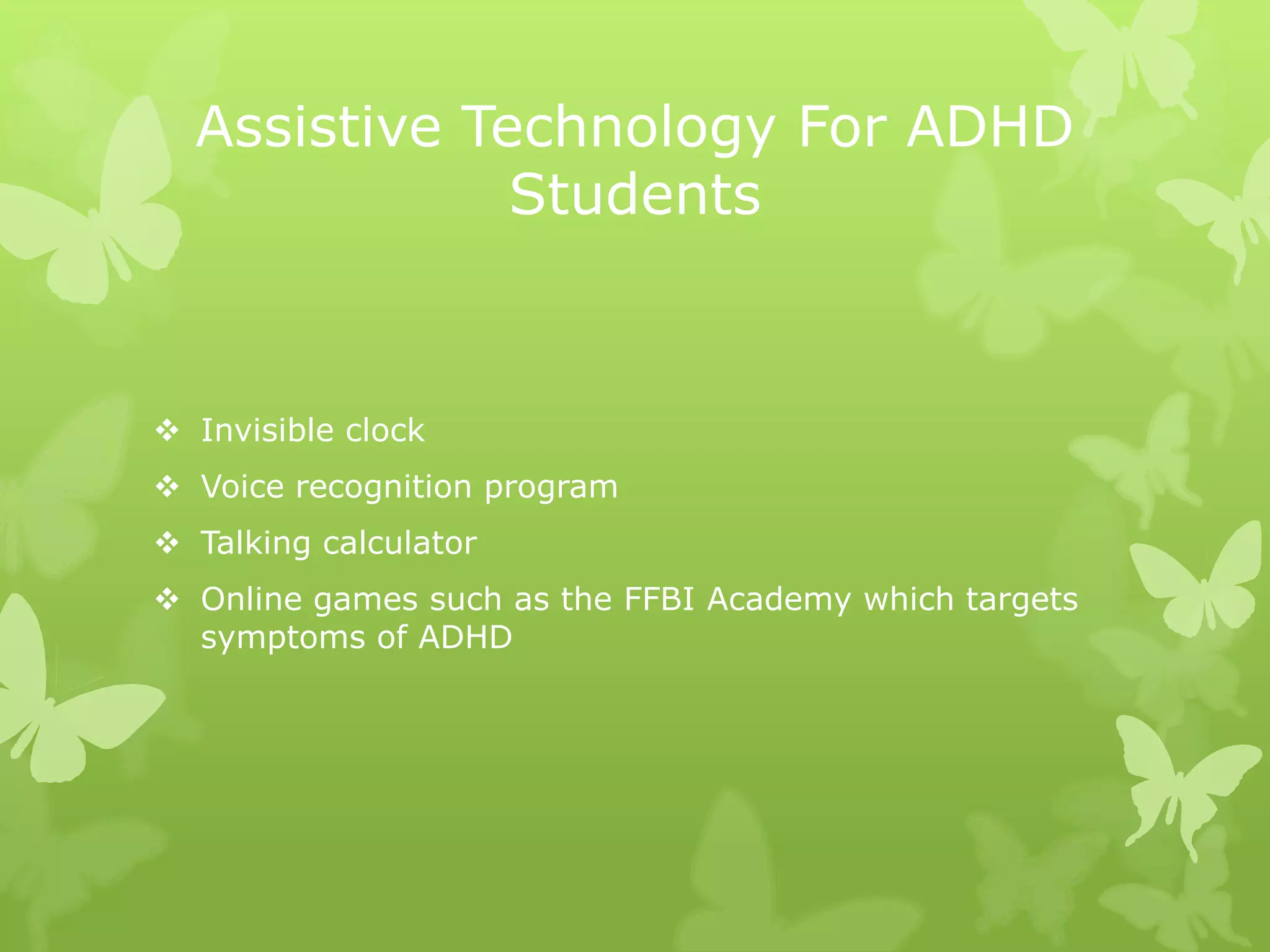 Assistive Technology For ADHD Students

❖ Invisible clock
❖ Voice recognition program
❖ Talking calculator
❖ Online games such as the FFBI Academy which targets symptoms of ADHD